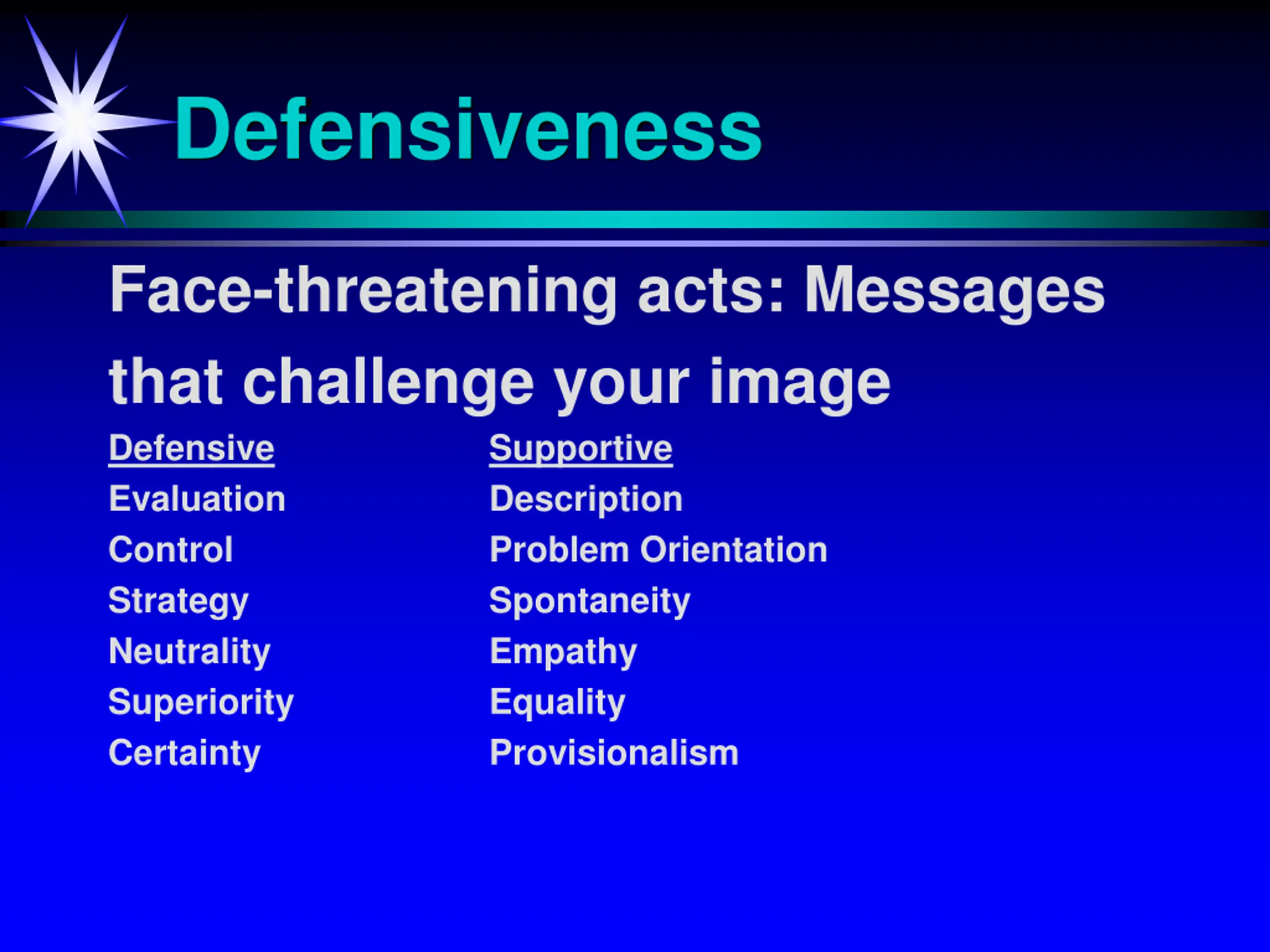 Defensiveness

Face-threatening acts: Messages that challenge your image

| Defensive | Supportive |
|---|---|
| Evaluation | Description |
| Control | Problem Orientation |
| Strategy | Spontaneity |
| Neutrality | Empathy |
| Superiority | Equality |
| Certainty | Provisionalism |